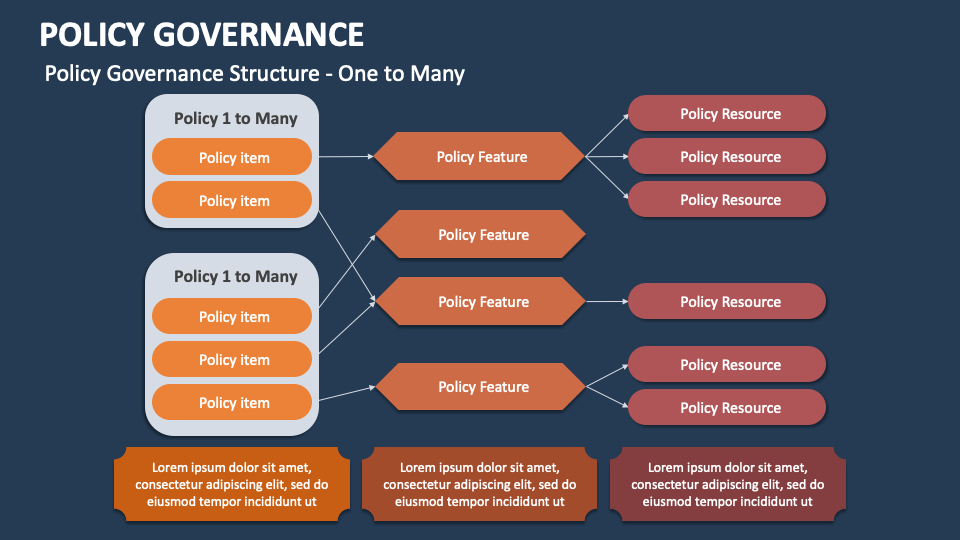 POLICY GOVERNANCE

Policy Governance Structure - One to Many

Policy 1 to Many

Policy item

Policy item

Policy 1 to Many

Policy item

Policy item

Policy item

Policy Feature

Policy Feature

Policy Feature

Policy Feature

Policy Resource

Policy Resource

Policy Resource

Policy Resource

Policy Resource

Policy Resource

Lorem ipsum dolor sit amet, consectetur adipiscing elit, sed do eiusmod tempor incididunt ut

Lorem ipsum dolor sit amet, consectetur adipiscing elit, sed do eiusmod tempor incididunt ut

Lorem ipsum dolor sit amet, consectetur adipiscing elit, sed do eiusmod tempor incididunt ut